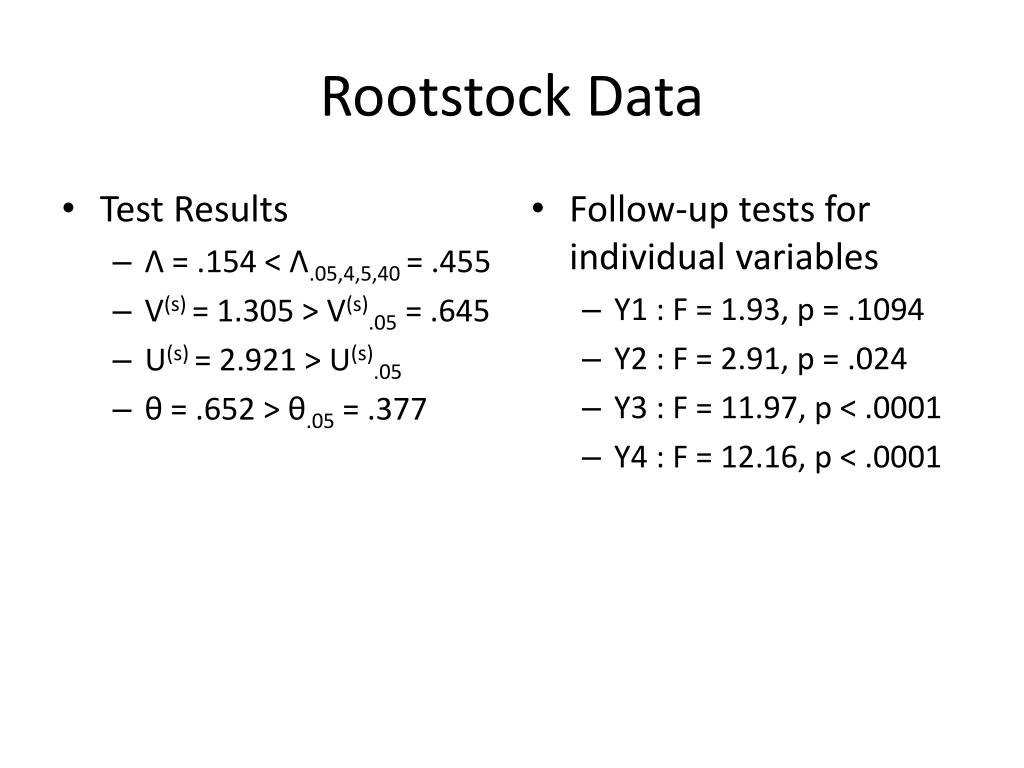 Rootstock Data

• Test Results
– $\Lambda = .154 < \Lambda_{.05,4,5,40} = .455$
– $V^{(s)} = 1.305 > V^{(s)}_{.05} = .645$
– $U^{(s)} = 2.921 > U^{(s)}_{.05}$
– $\theta = .652 > \theta_{.05} = .377$

• Follow-up tests for individual variables
– Y1 : F = 1.93, p = .1094
– Y2 : F = 2.91, p = .024
– Y3 : F = 11.97, p < .0001
– Y4 : F = 12.16, p < .0001